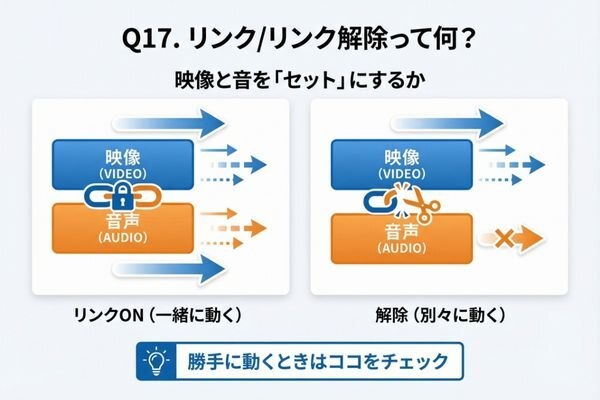 Q17. リンク/リンク解除って何？

映像と音を「セット」にするか

映像
(VIDEO)

音声
(AUDIO)

リンクON（一緒に動く）

映像
(VIDEO)

音声
(AUDIO)

解除（別々に動く）

勝手に動くときはココをチェック